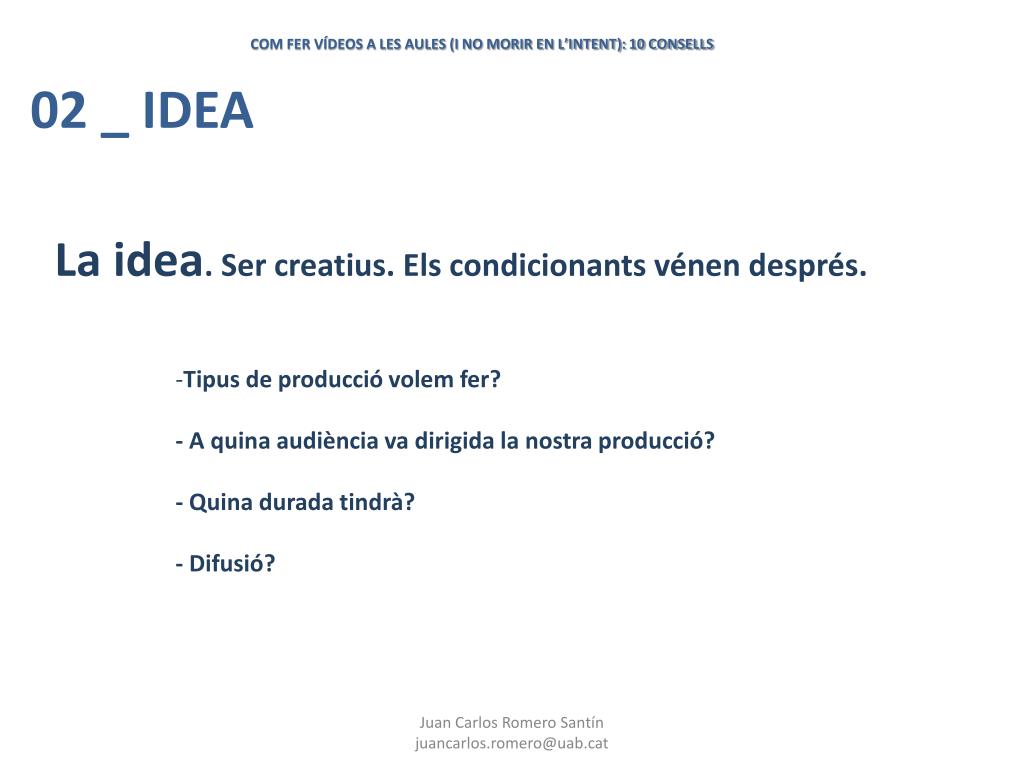 COM FER VÍDEOS A LES AULES (I NO MORIR EN L'INTENT): 10 CONSELLS

02 _ IDEA

La idea. Ser creatius. Els condicionants vénen després.

-Tipus de producció volem fer?

- A quina audiència va dirigida la nostra producció?

- Quina durada tindrà?

- Difusió?

Juan Carlos Romero Santín
juancarlos.romero@uab.cat